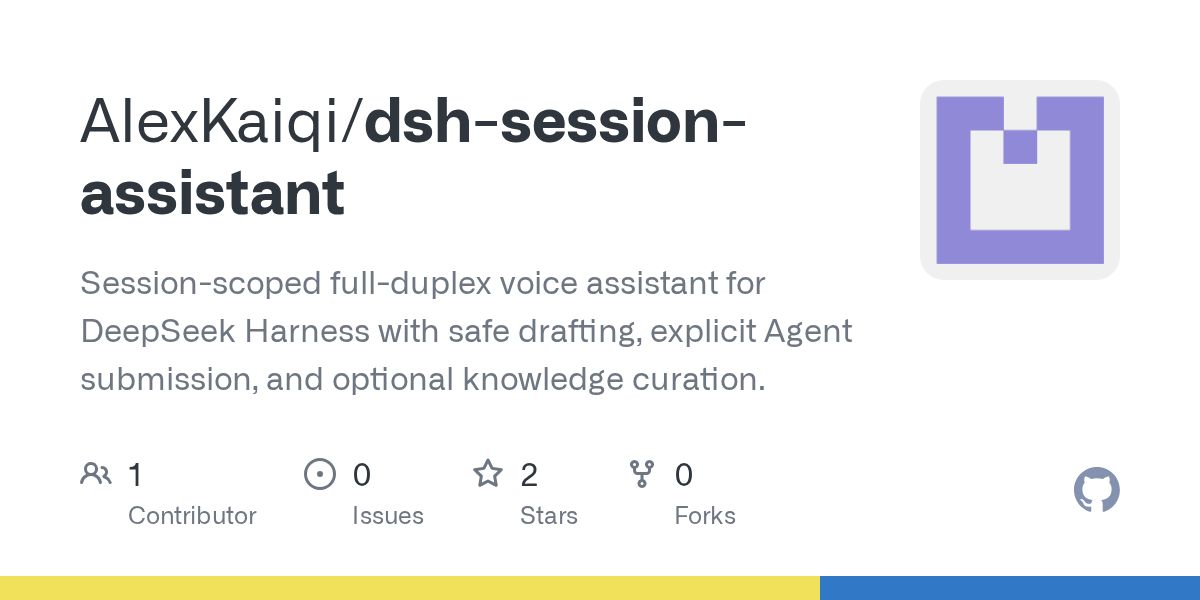 AlexKaiqi/dsh-session-assistant

Session-scoped full-duplex voice assistant for DeepSeek Harness with safe drafting, explicit Agent submission, and optional knowledge curation.

1 Contributor

0 Issues

2 Stars

0 Forks